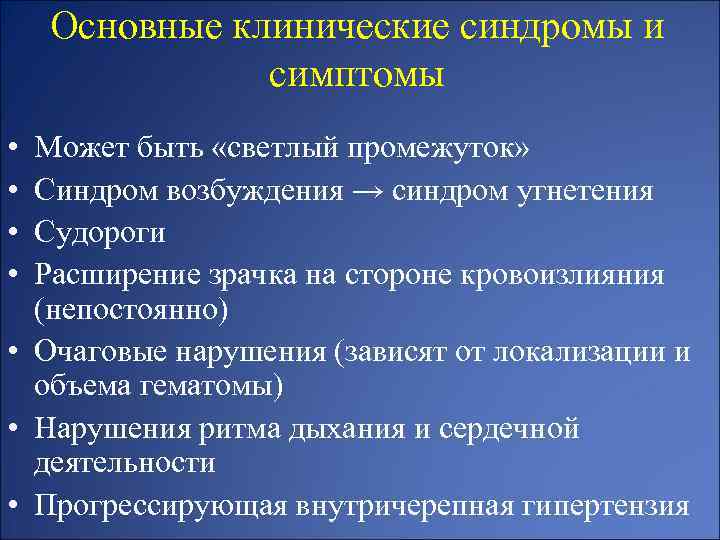 Основные клинические синдромы и симптомы

• Может быть «светлый промежуток»
• Синдром возбуждения → синдром угнетения
• Судороги
• Расширение зрачка на стороне кровоизлияния (непостоянно)
• Очаговые нарушения (зависят от локализации и объема гематомы)
• Нарушения ритма дыхания и сердечной деятельности
• Прогрессирующая внутричерепная гипертензия